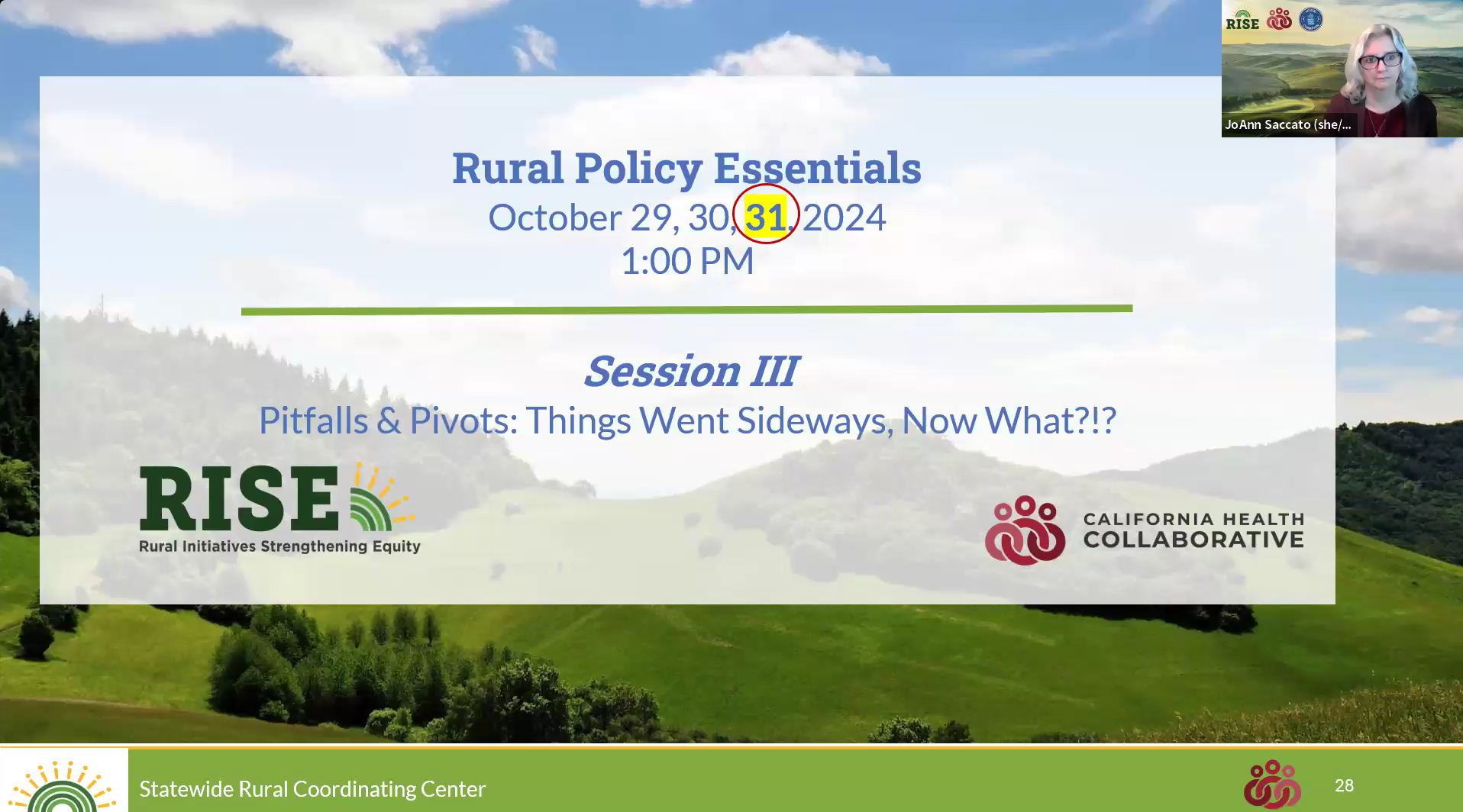 RISE

JoAnn Saccato (she/...

Rural Policy Essentials
October 29, 30, 31, 2024
1:00 PM

Session III
Pitfalls & Pivots: Things Went Sideways, Now What?!?

RISE
Rural Initiatives Strengthening Equity

CALIFORNIA HEALTH COLLABORATIVE

Statewide Rural Coordinating Center

28